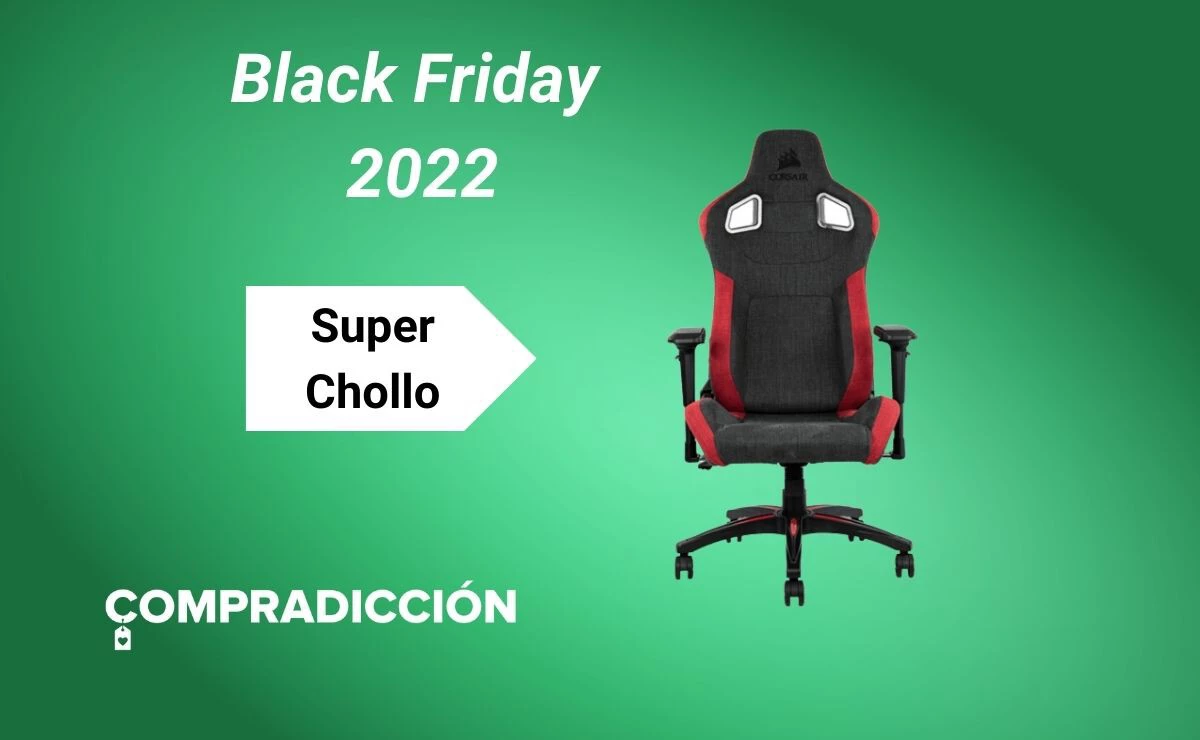 Black Friday
2022

Super
Chollo

CORSAIR

COMPRADICCIÓN